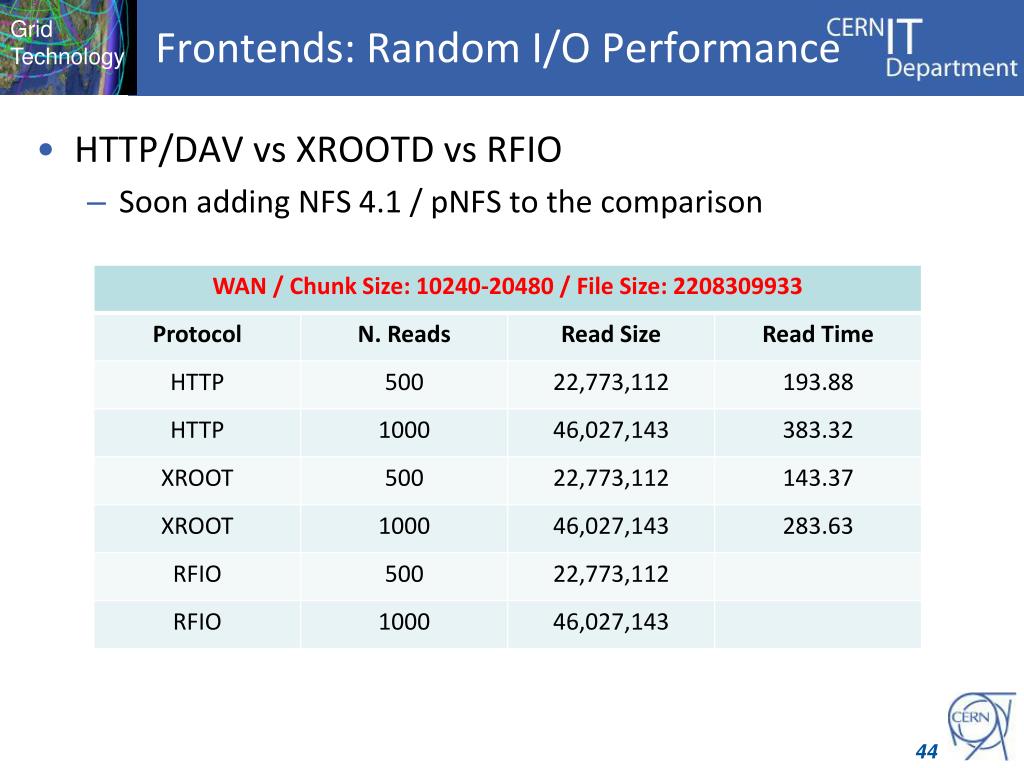 Grid Technology

Frontends: Random I/O Performance

CERN IT Department

• HTTP/DAV vs XROOTD vs RFIO
– Soon adding NFS 4.1 / pNFS to the comparison

WAN / Chunk Size: 10240-20480 / File Size: 2208309933

| Protocol | N. Reads | Read Size | Read Time |
|---|---|---|---|
| HTTP | 500 | 22,773,112 | 193.88 |
| HTTP | 1000 | 46,027,143 | 383.32 |
| XROOT | 500 | 22,773,112 | 143.37 |
| XROOT | 1000 | 46,027,143 | 283.63 |
| RFIO | 500 | 22,773,112 | |
| RFIO | 1000 | 46,027,143 | |

CERN

44